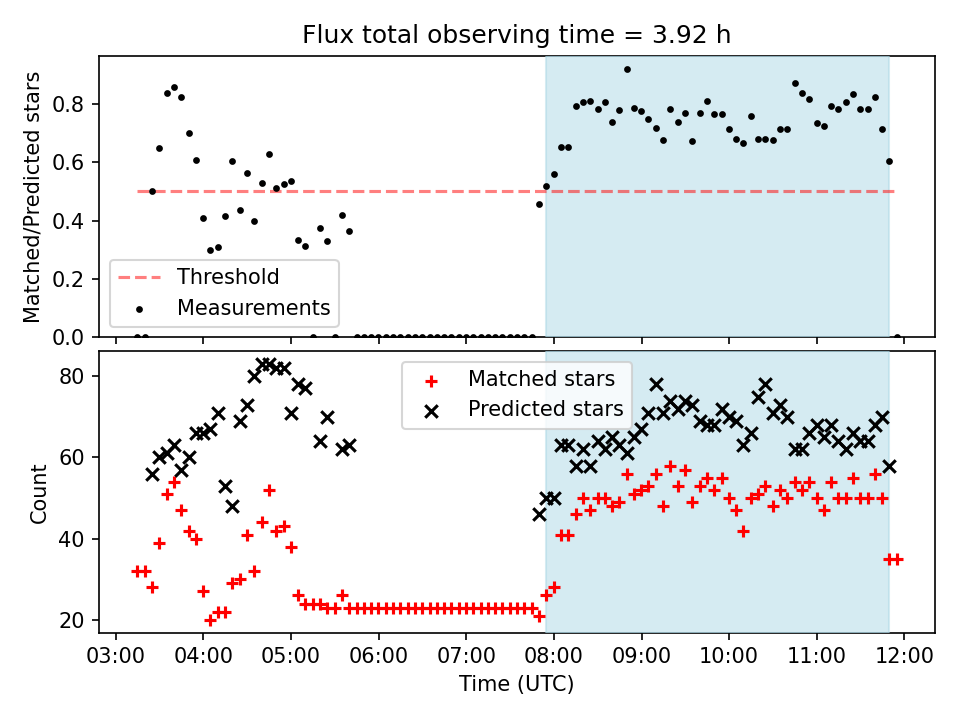 Flux total observing time = 3.92 h

Matched/Predicted stars

0.8
0.6
0.4
0.2
0.0

Threshold
Measurements

Count

80
60
40
20

Matched stars
Predicted stars

03:00 04:00 05:00 06:00 07:00 08:00 09:00 10:00 11:00 12:00

Time (UTC)